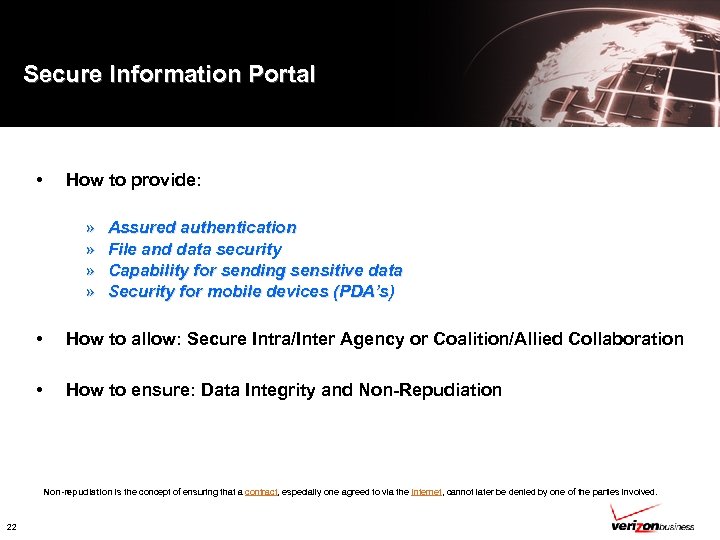 Secure Information Portal

• How to provide:

» Assured authentication
» File and data security
» Capability for sending sensitive data
» Security for mobile devices (PDA's)

• How to allow: Secure Intra/Inter Agency or Coalition/Allied Collaboration

• How to ensure: Data Integrity and Non-Repudiation

Non-repudiation is the concept of ensuring that a contract, especially one agreed to via the Internet, cannot later be denied by one of the parties involved.

22

verizon business